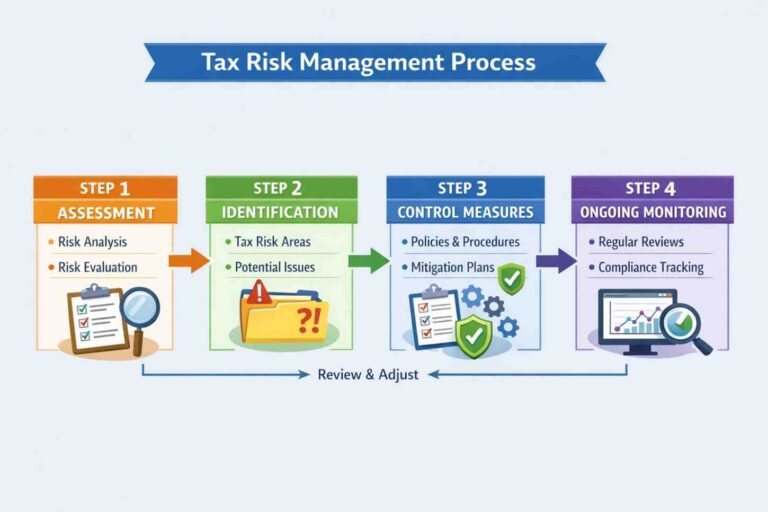 Tax Risk Management Process

STEP 1
ASSESSMENT
• Risk Analysis
• Risk Evaluation

STEP 2
IDENTIFICATION
• Tax Risk Areas
• Potential Issues

?!

STEP 3
CONTROL MEASURES
• Policies & Procedures
• Mitigation Plans

STEP 4
ONGOING MONITORING
• Regular Reviews
• Compliance Tracking

Review & Adjust